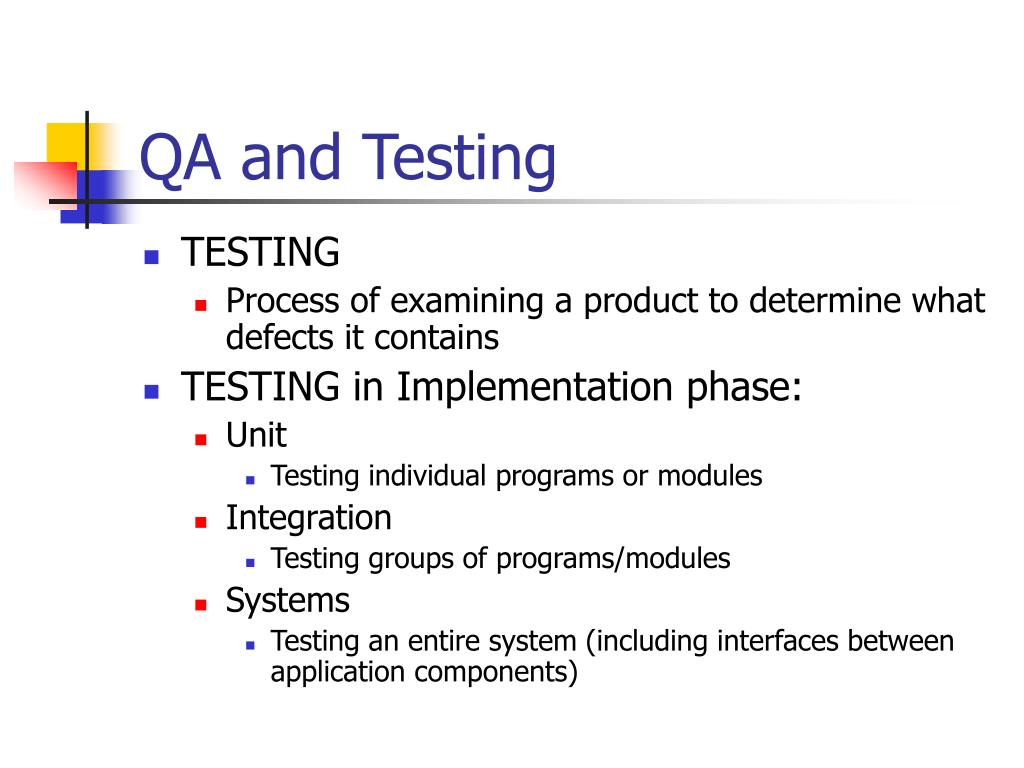 QA and Testing

TESTING
Process of examining a product to determine what defects it contains
TESTING in Implementation phase:
Unit
Testing individual programs or modules
Integration
Testing groups of programs/modules
Systems
Testing an entire system (including interfaces between application components)